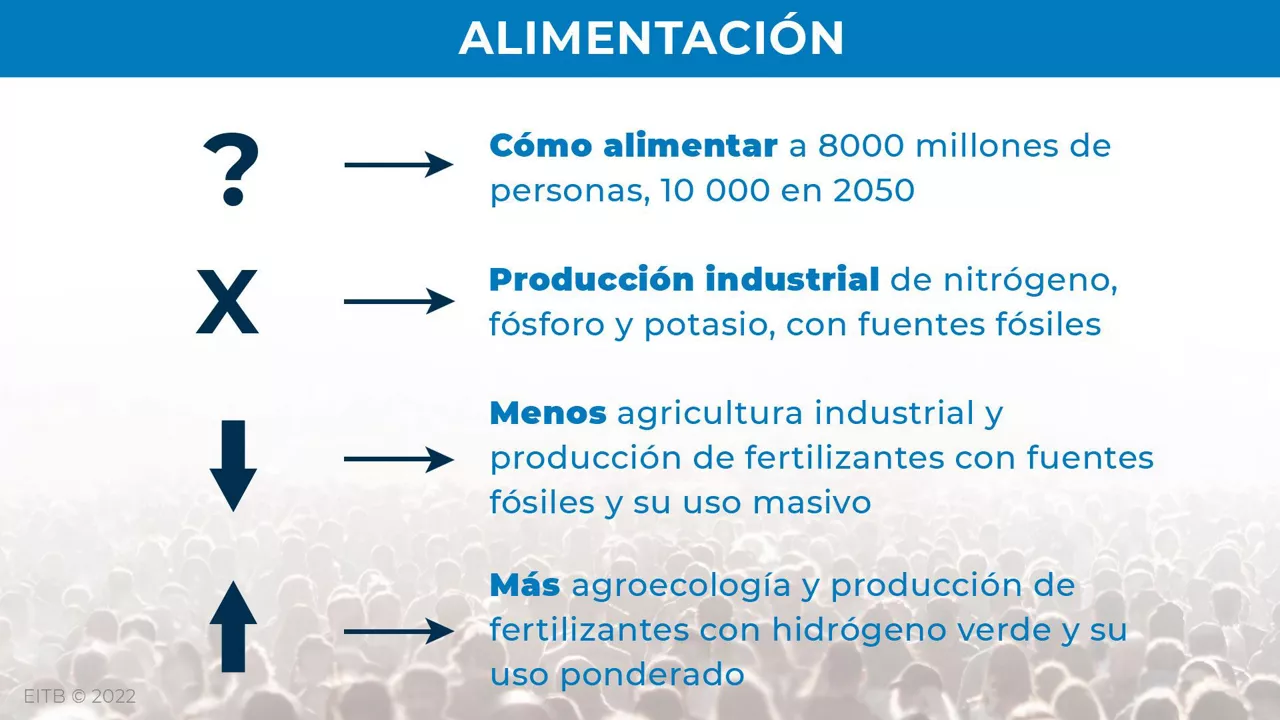 ALIMENTACIÓN

?

Cómo alimentar a 8000 millones de personas, 10 000 en 2050

X

Producción industrial de nitrógeno, fósforo y potasio, con fuentes fósiles

Menos agricultura industrial y producción de fertilizantes con fuentes fósiles y su uso masivo

Más agroecología y producción de fertilizantes con hidrógeno verde y su uso ponderado

EITB © 2022